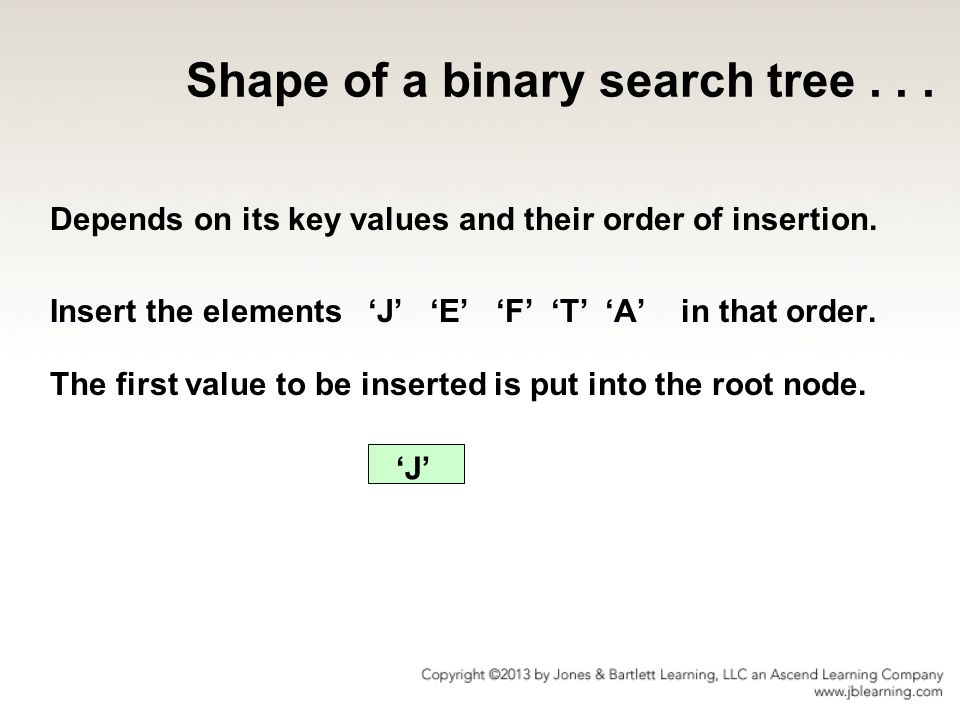 Shape of a binary search tree . . .

Depends on its key values and their order of insertion.

Insert the elements ‘J’ ‘E’ ‘F’ ‘T’ ‘A’ in that order.

The first value to be inserted is put into the root node.

‘J’

Copyright ©2013 by Jones & Bartlett Learning, LLC an Ascend Learning Company
www.jblearning.com